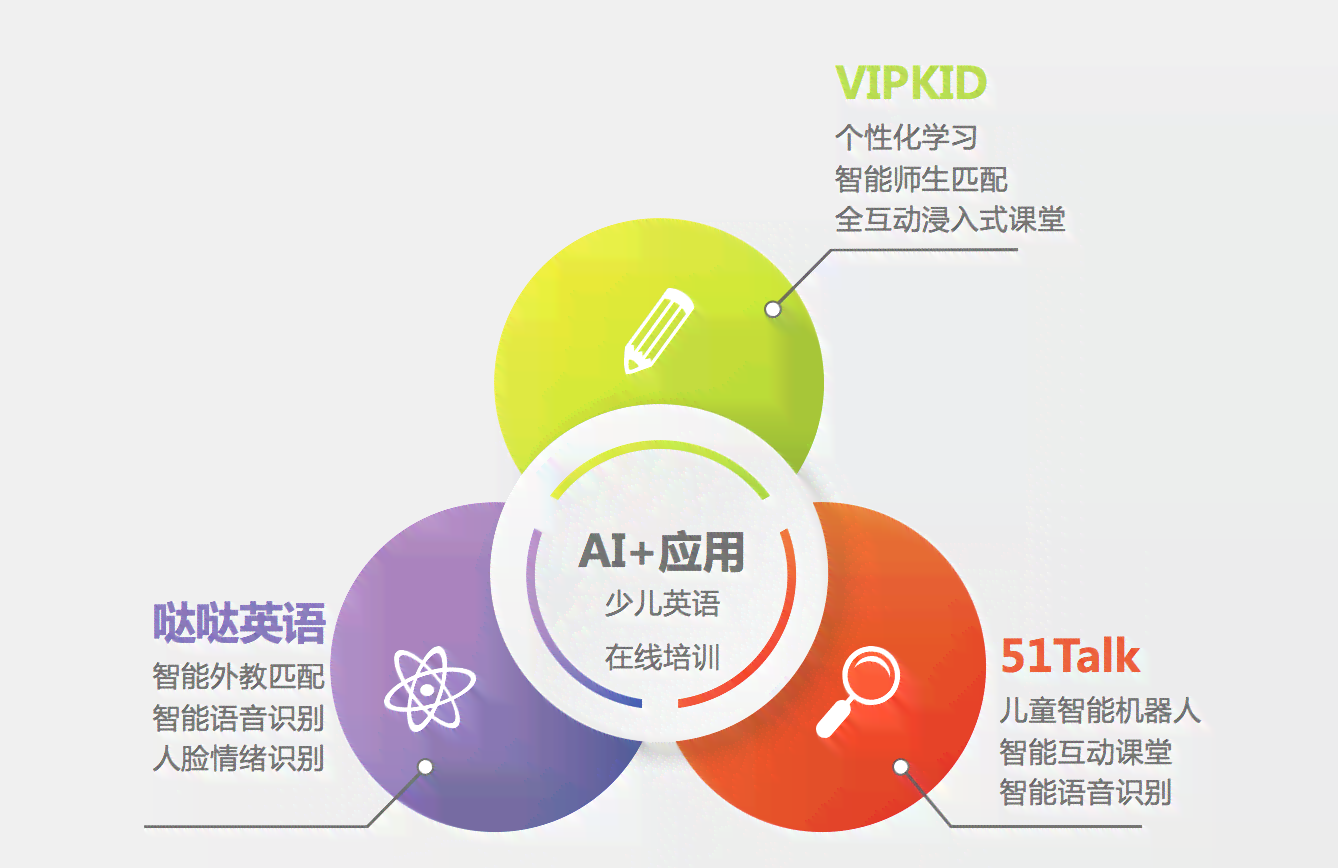 VIPKID
个性化学习
智能师生匹配
全互动浸入式课堂

AI+应用
少儿英语
在线培训

哒哒英语
智能外教匹配
智能语音识别
人脸情绪识别

51Talk
儿童智能机器人
智能互动课堂
智能语音识别